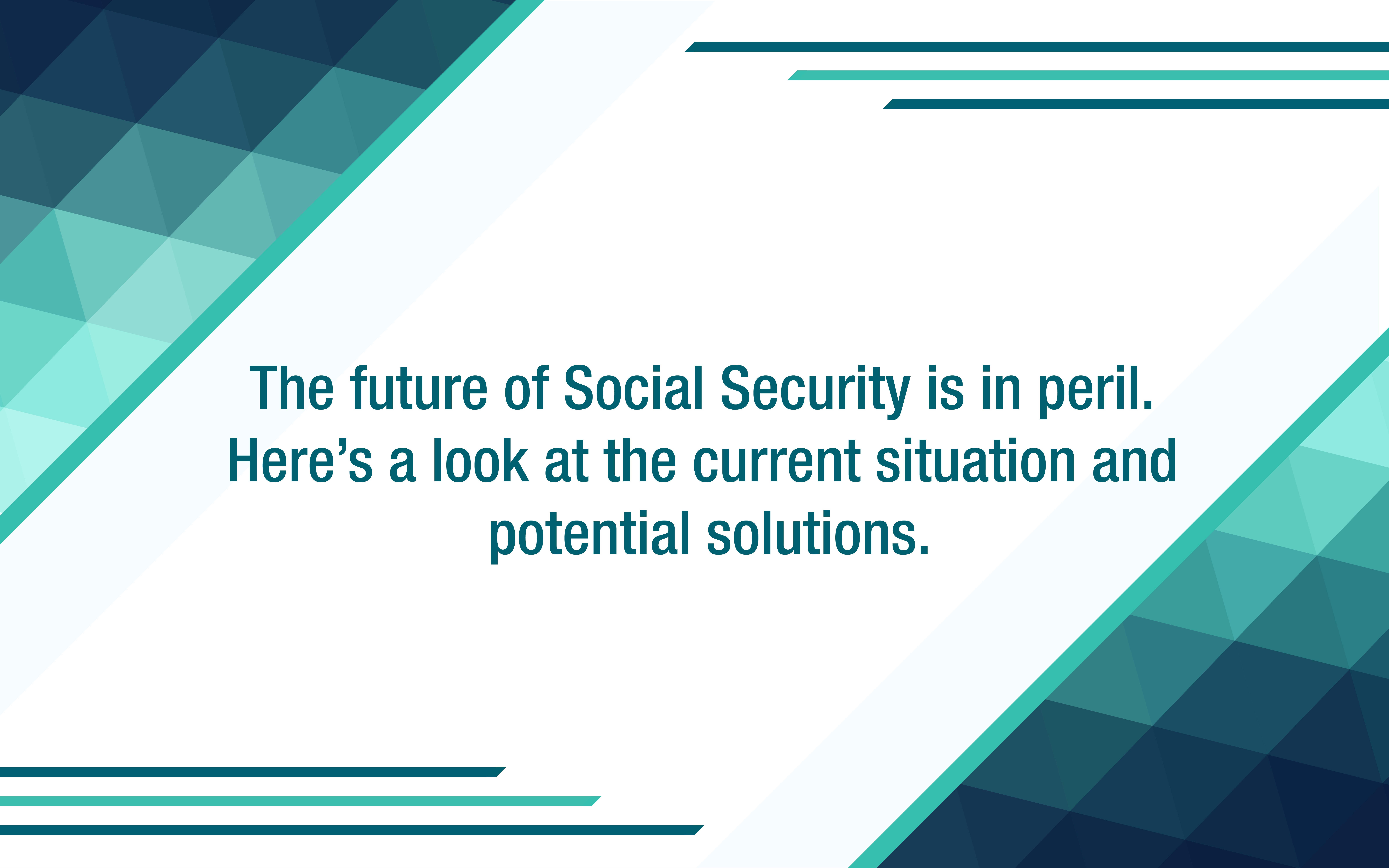 The future of Social Security is in peril. Here’s a look at the current situation and potential solutions.